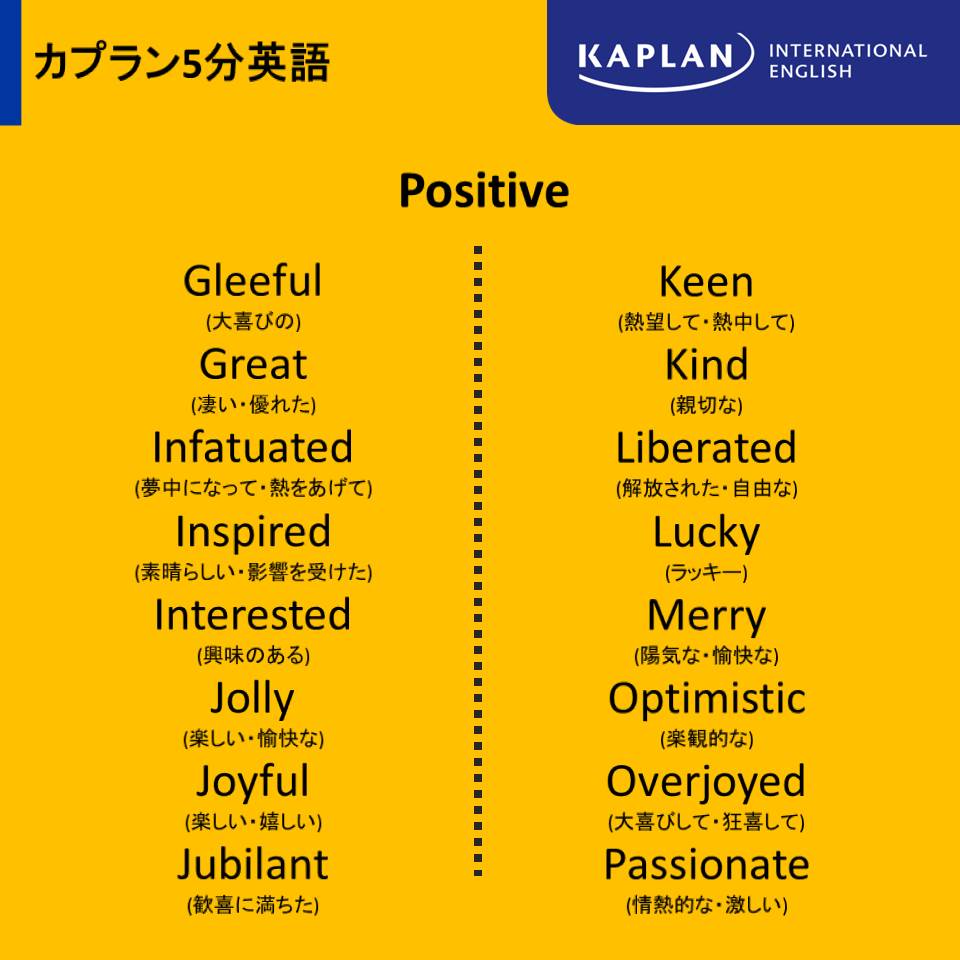 カプラン5分英語

KAPLAN INTERNATIONAL ENGLISH

Positive

Gleeful
(大喜びの)
Great
(凄い・優れた)
Infatuated
(夢中になって・熱をあげて)
Inspired
(素晴らしい・影響を受けた)
Interested
(興味のある)
Jolly
(楽しい・愉快な)
Joyful
(楽しい・嬉しい)
Jubilant
(歓喜に満ちた)

Keen
(熱望して・熱中して)
Kind
(親切な)
Liberated
(解放された・自由な)
Lucky
(ラッキー)
Merry
(陽気な・愉快な)
Optimistic
(楽観的な)
Overjoyed
(大喜びして・狂喜して)
Passionate
(情熱的な・激しい)